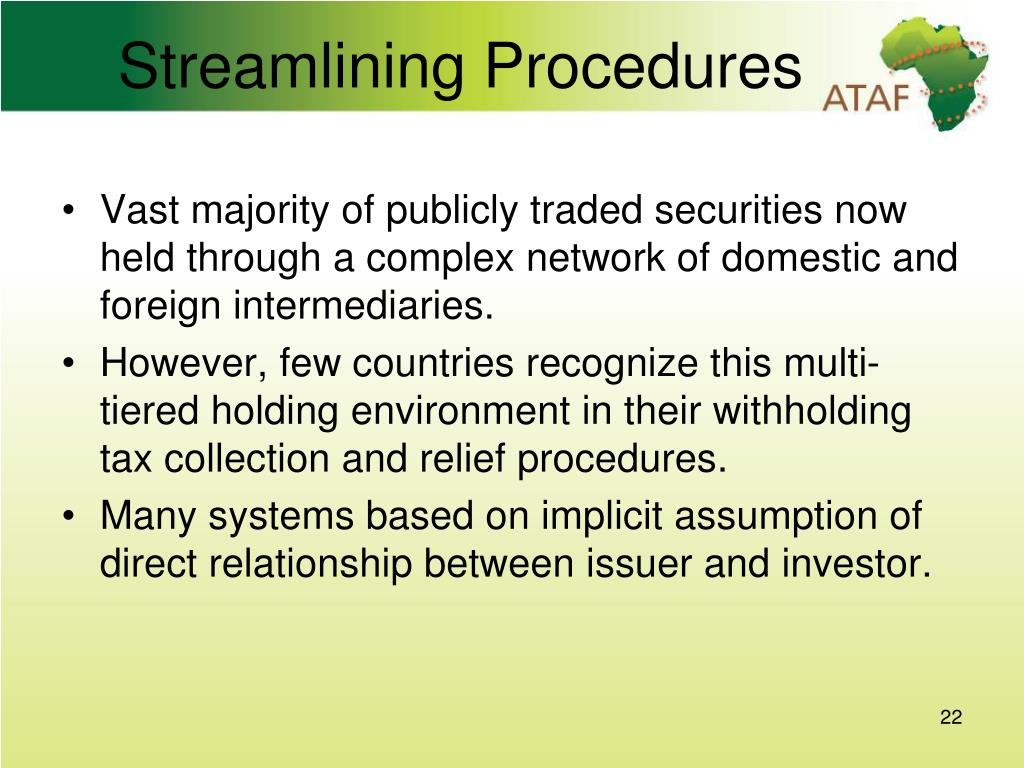 Streamlining Procedures

ATAF

• Vast majority of publicly traded securities now held through a complex network of domestic and foreign intermediaries.
• However, few countries recognize this multi-tiered holding environment in their withholding tax collection and relief procedures.
• Many systems based on implicit assumption of direct relationship between issuer and investor.

22